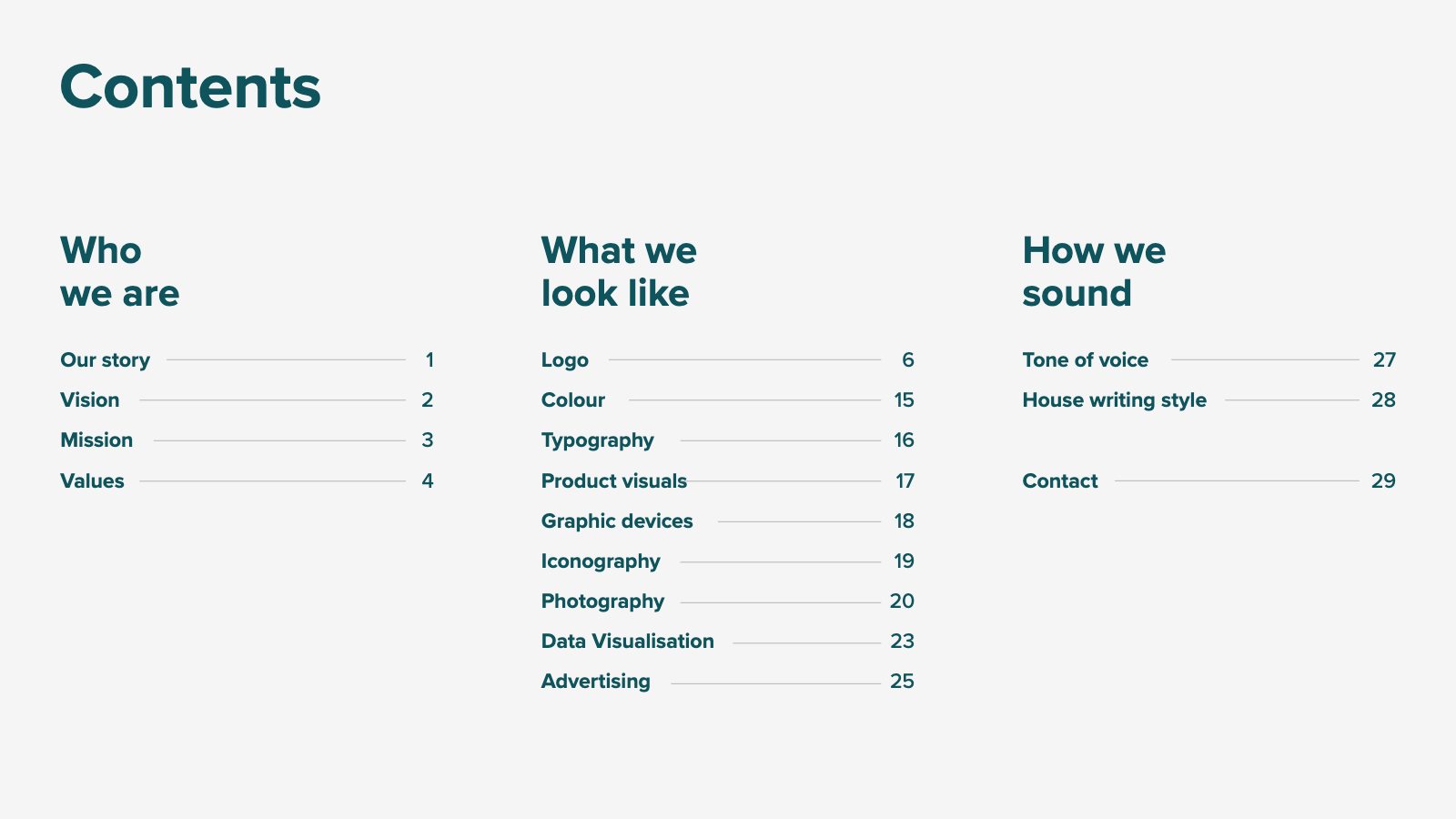 Contents

Who we are

Our story 1
Vision 2
Mission 3
Values 4

What we look like

Logo 6
Colour 15
Typography 16
Product visuals 17
Graphic devices 18
Iconography 19
Photography 20
Data Visualisation 23
Advertising 25

How we sound

Tone of voice 27
House writing style 28

Contact 29